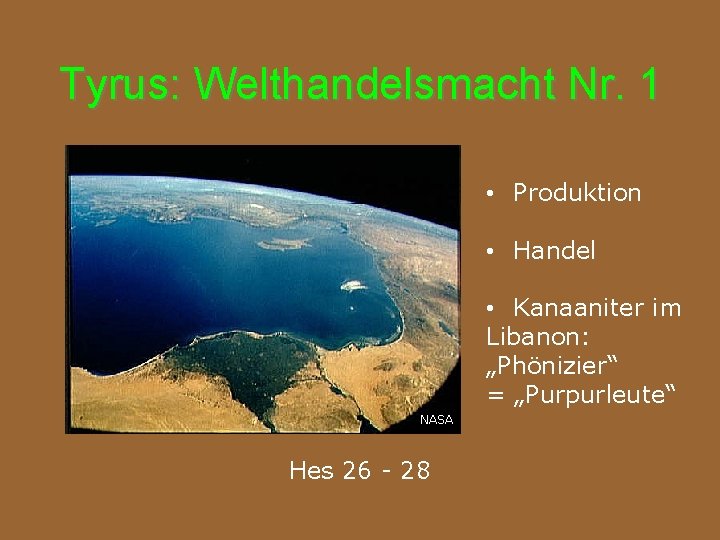 Tyrus: Welthandelsmacht Nr. 1

NASA

• Produktion

• Handel

• Kanaaniter im Libanon: „Phönizier“ = „Purpurleute“

Hes 26 - 28